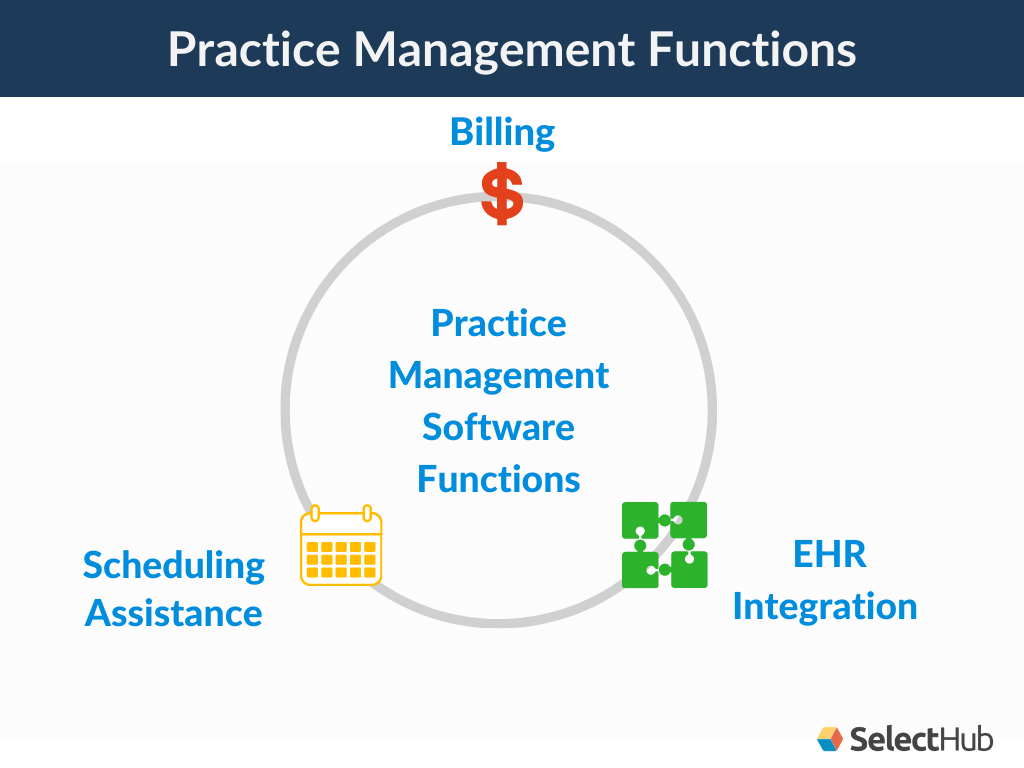 Practice Management Functions

Billing

$

Practice Management Software Functions

Scheduling Assistance

EHR Integration

SelectHub